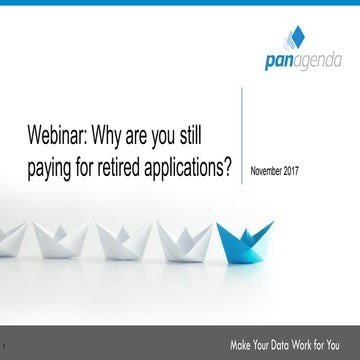 panagenda

Webinar: Why are you still paying for retired applications?

November 2017

1

Make Your Data Work for You